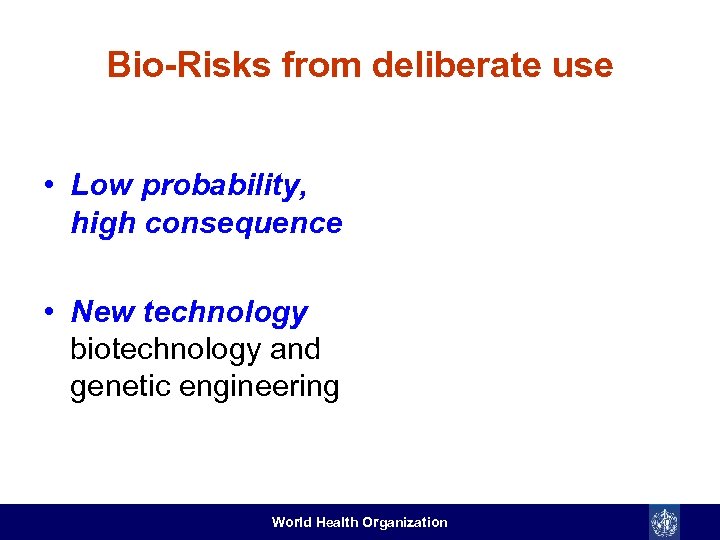 Bio-Risks from deliberate use

• Low probability, high consequence

• New technology biotechnology and genetic engineering

World Health Organization